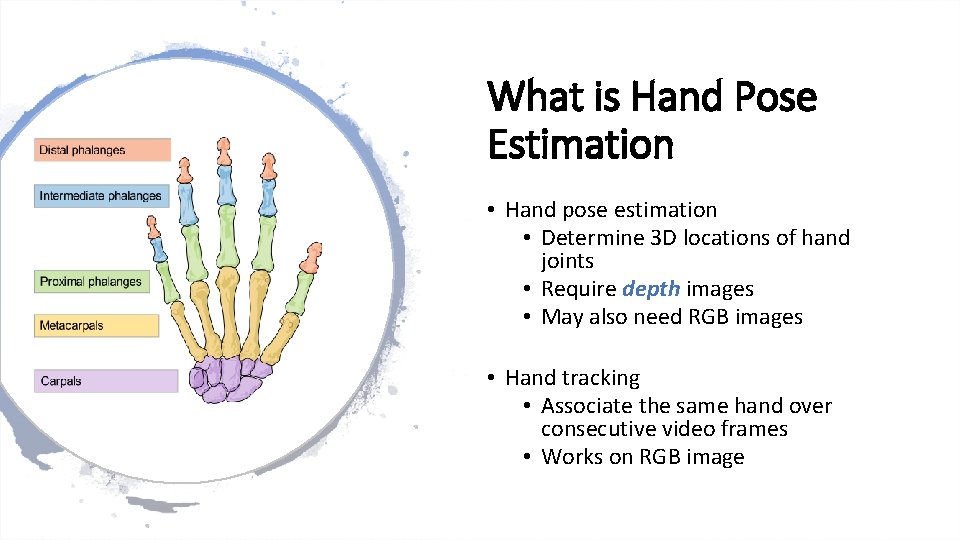 Distal phalanges

Intermediate phalanges

Proximal phalanges

Metacarpals

Carpals

What is Hand Pose Estimation

• Hand pose estimation
  • Determine 3D locations of hand joints
  • Require depth images
  • May also need RGB images

• Hand tracking
  • Associate the same hand over consecutive video frames
  • Works on RGB image